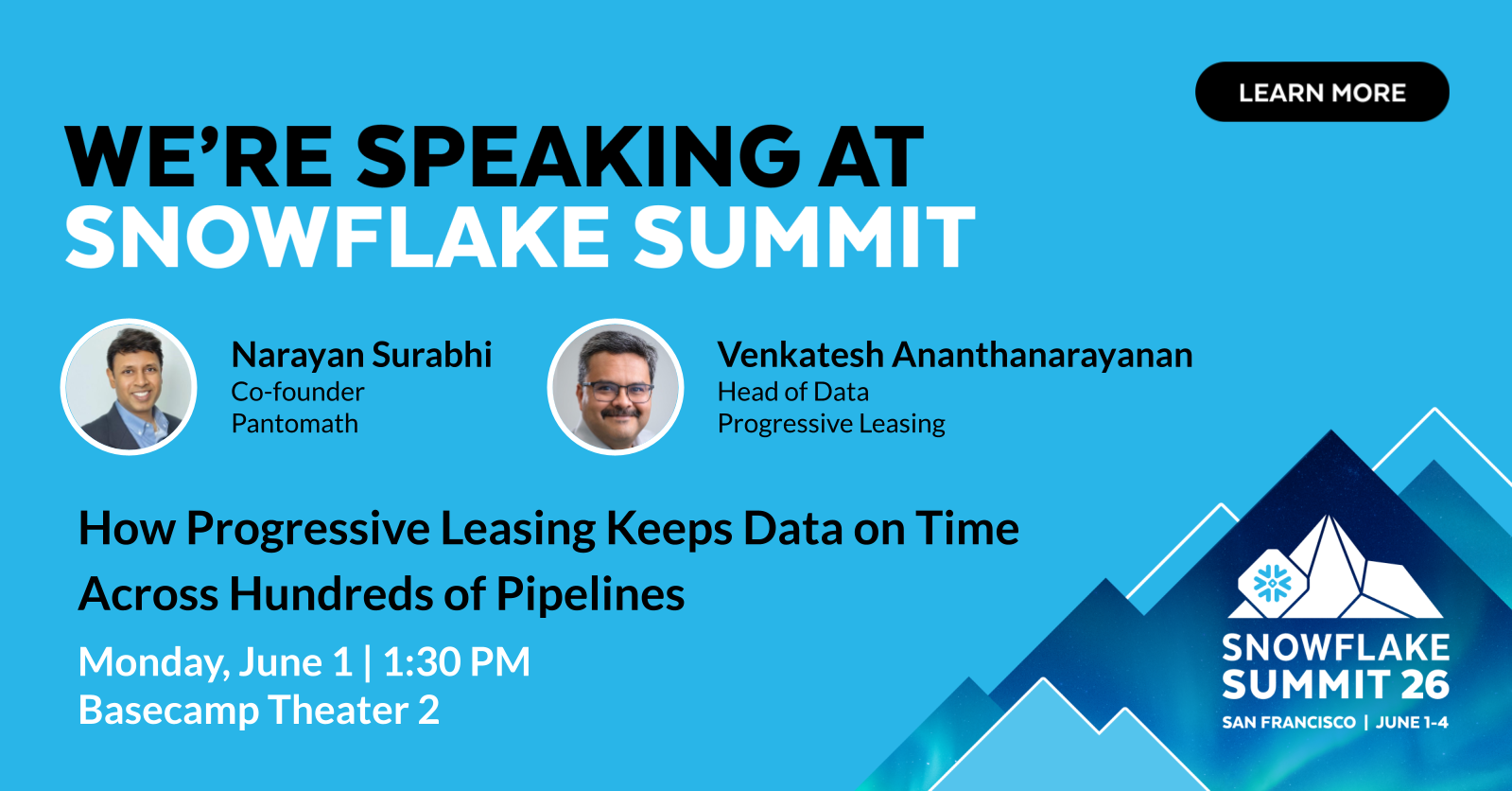 LEARN MORE

WE'RE SPEAKING AT SNOWFLAKE SUMMIT

Narayan Surabhi
Co-founder
Pantomath

Venkatesh Ananthanarayanan
Head of Data
Progressive Leasing

How Progressive Leasing Keeps Data on Time Across Hundreds of Pipelines

Monday, June 1 | 1:30 PM
Basecamp Theater 2

SNOWFLAKE SUMMIT 26
SAN FRANCISCO | JUNE 1-4